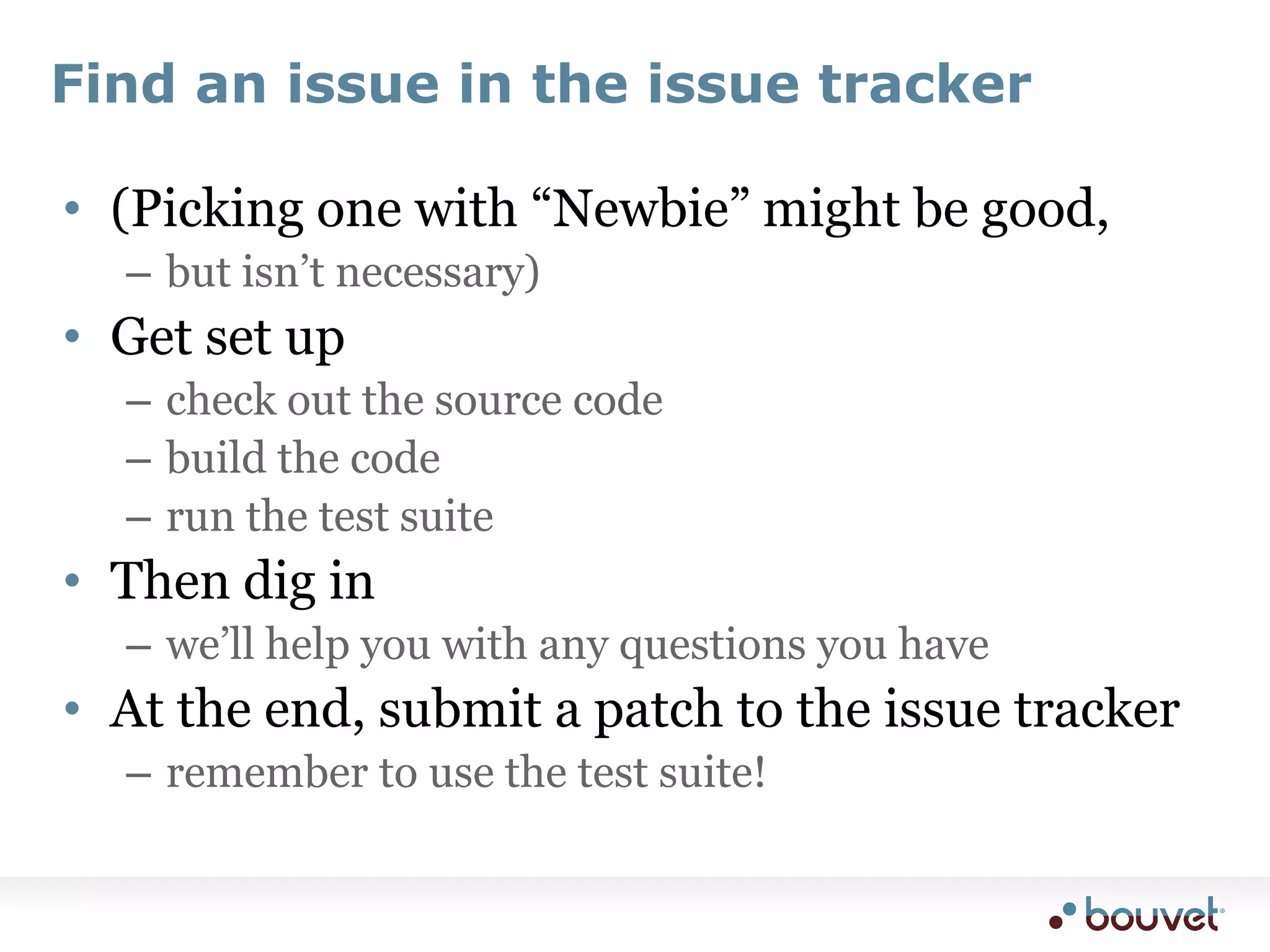 Find an issue in the issue tracker

• (Picking one with “Newbie” might be good,
– but isn’t necessary)

• Get set up
– check out the source code
– build the code
– run the test suite

• Then dig in
– we’ll help you with any questions you have

• At the end, submit a patch to the issue tracker
– remember to use the test suite!

bouvet